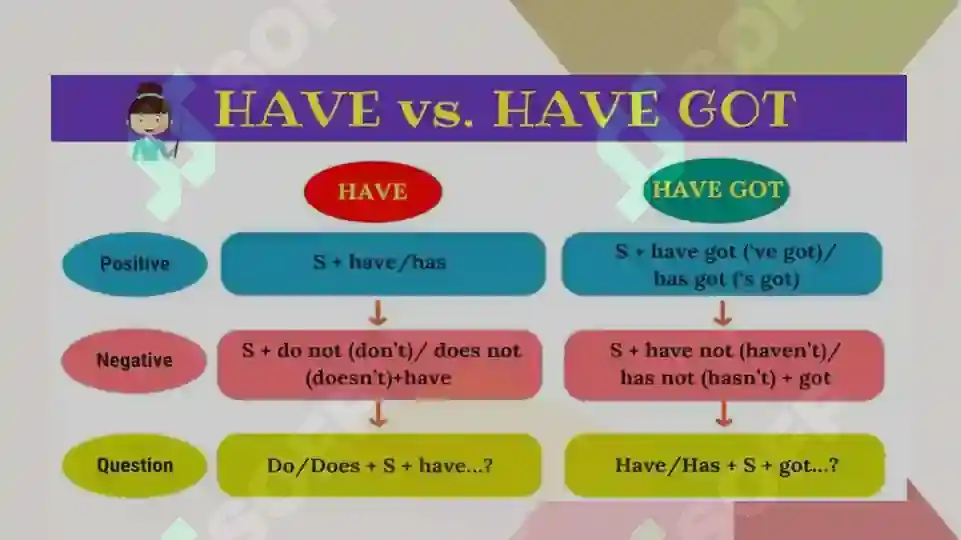 HAVE vs. HAVE GOT

| | HAVE | HAVE GOT |
|---|---|---|
| Positive | S + have/has | S + have got ('ve got)/ has got ('s got) |
| Negative | S + do not (don't)/ does not (doesn't)+have | S + have not (haven't)/ has not (hasn't) + got |
| Question | Do/Does + S + have...? | Have/Has + S + got...? |